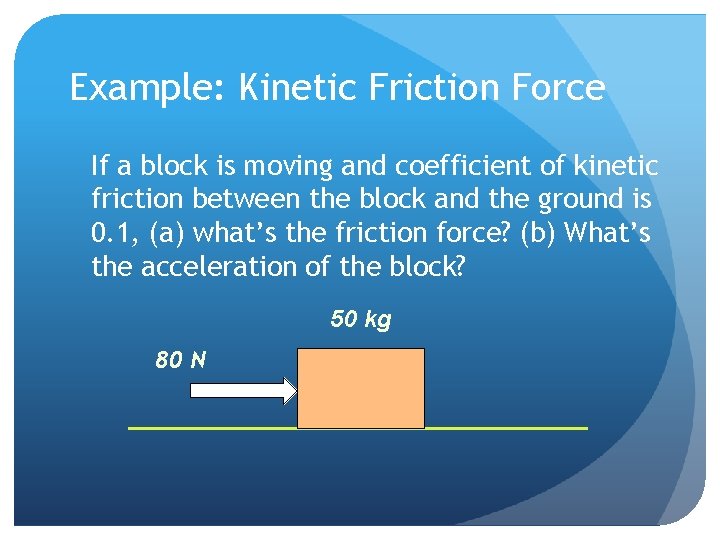 Example: Kinetic Friction Force

If a block is moving and coefficient of kinetic friction between the block and the ground is 0.1, (a) what's the friction force? (b) What's the acceleration of the block?

50 kg

80 N